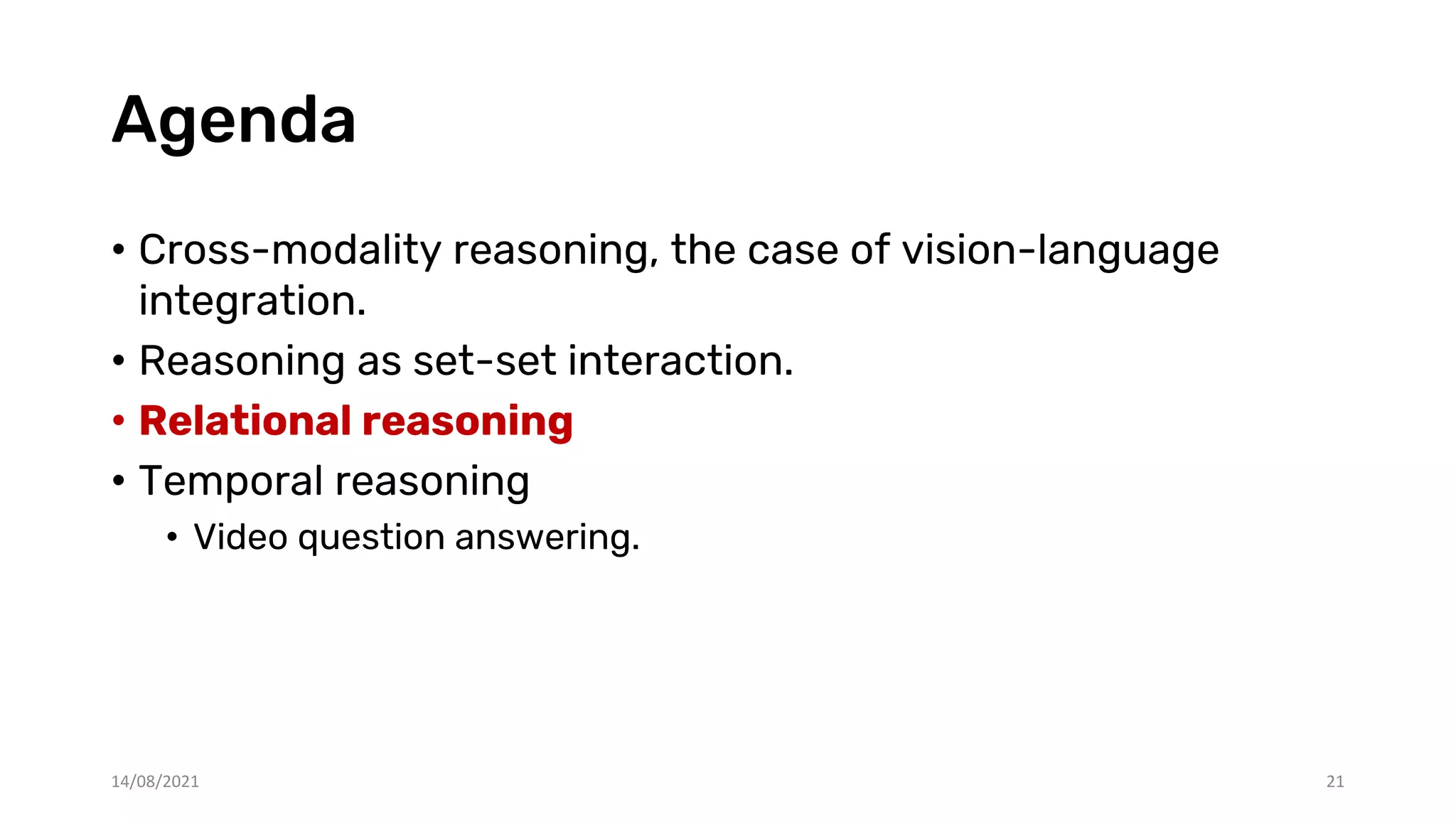 Agenda

• Cross-modality reasoning, the case of vision-language integration.

• Reasoning as set-set interaction.

• Relational reasoning

• Temporal reasoning

  • Video question answering.

14/08/2021

21